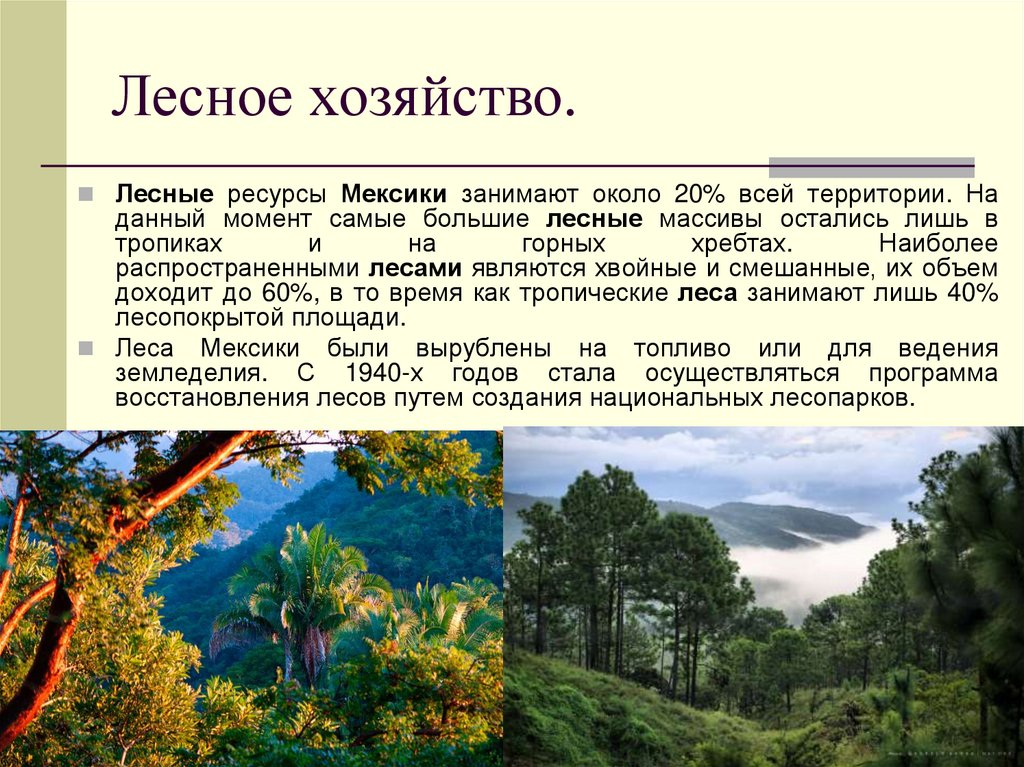 Лесное хозяйство.

Лесные ресурсы Мексики занимают около 20% всей территории. На данный момент самые большие лесные массивы остались лишь в тропиках и на горных хребтах. Наиболее распространенными лесами являются хвойные и смешанные, их объем доходит до 60%, в то время как тропические леса занимают лишь 40% лесопокрытой площади.

Леса Мексики были вырублены на топливо или для ведения земледелия. С 1940-х годов стала осуществляться программа восстановления лесов путем создания национальных лесопарков.